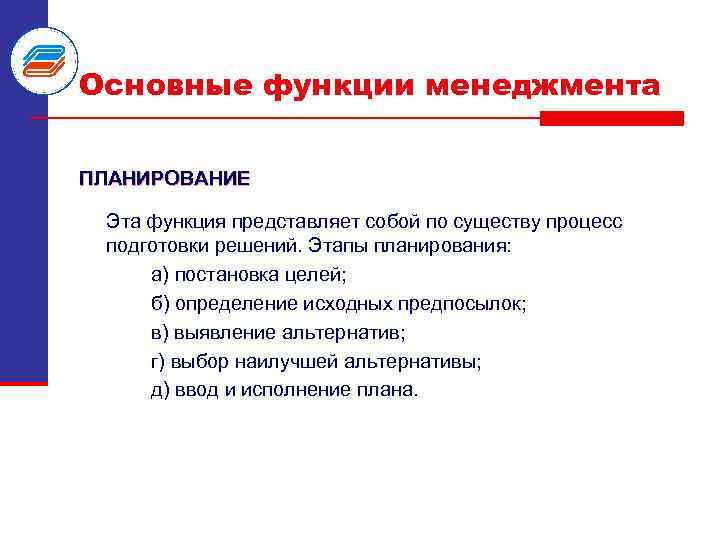 Основные функции менеджмента

ПЛАНИРОВАНИЕ

Эта функция представляет собой по существу процесс подготовки решений. Этапы планирования:

а) постановка целей;

б) определение исходных предпосылок;

в) выявление альтернатив;

г) выбор наилучшей альтернативы;

д) ввод и исполнение плана.